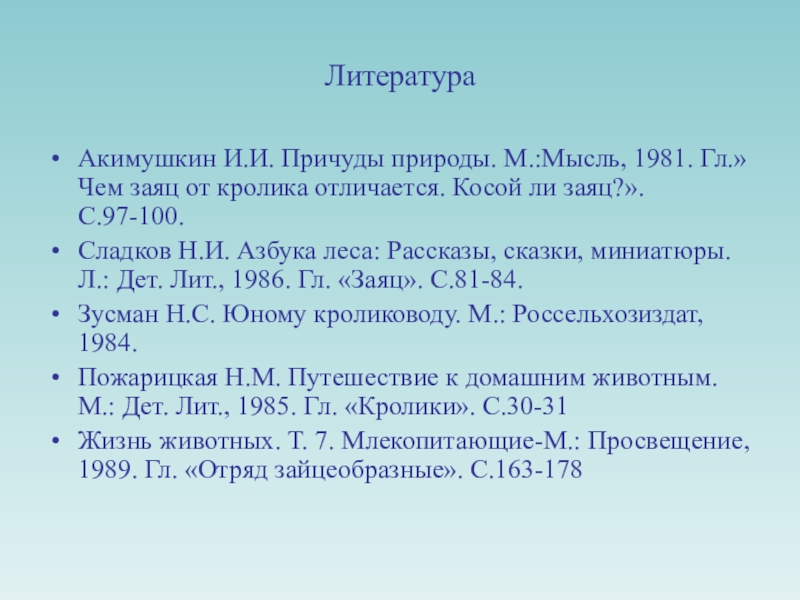 Литература

• Акимушкин И.И. Причуды природы. М.:Мысль, 1981. Гл.» Чем заяц от кролика отличается. Косой ли заяц?». С.97-100.
• Сладков Н.И. Азбука леса: Рассказы, сказки, миниатюры. Л.: Дет. Лит., 1986. Гл. «Заяц». С.81-84.
• Зусман Н.С. Юному кролиководу. М.: Россельхозиздат, 1984.
• Пожарицкая Н.М. Путешествие к домашним животным. М.: Дет. Лит., 1985. Гл. «Кролики». С.30-31
• Жизнь животных. Т. 7. Млекопитающие-М.: Просвещение, 1989. Гл. «Отряд зайцеобразные». С.163-178